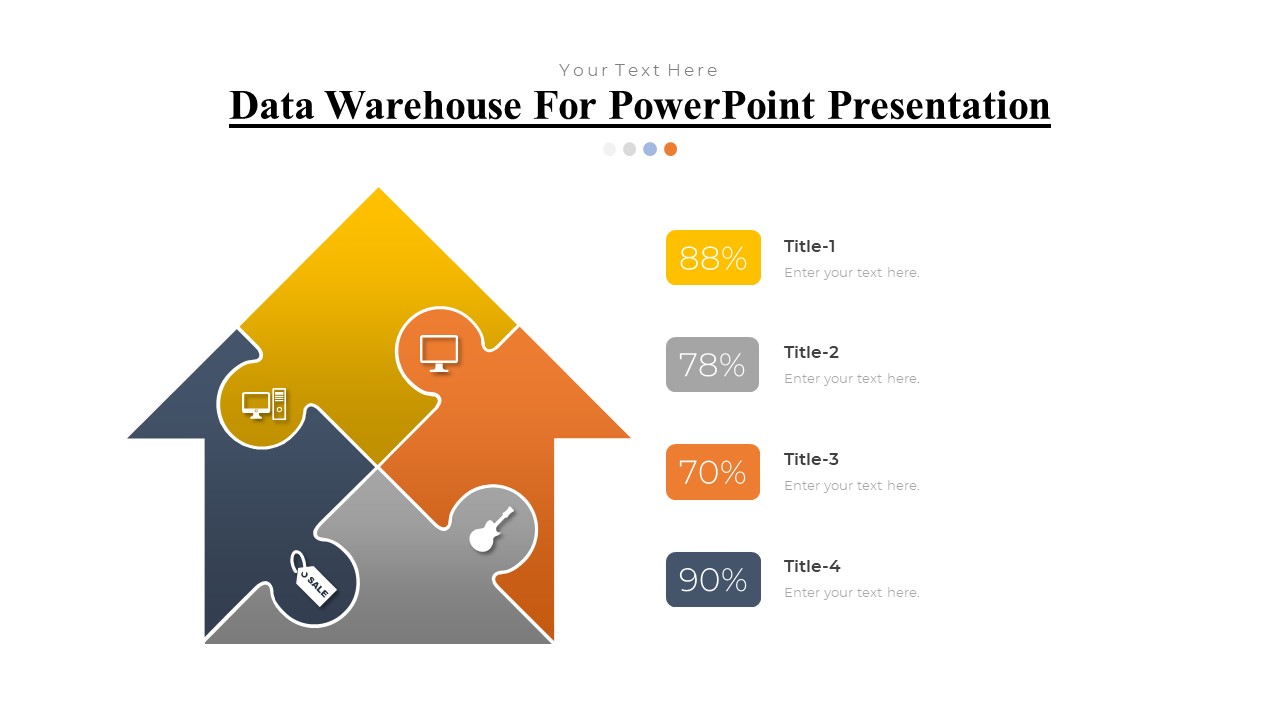 Your Text Here

Data Warehouse For PowerPoint Presentation

SALE

88%
Title-1
Enter your text here.

78%
Title-2
Enter your text here.

70%
Title-3
Enter your text here.

90%
Title-4
Enter your text here.